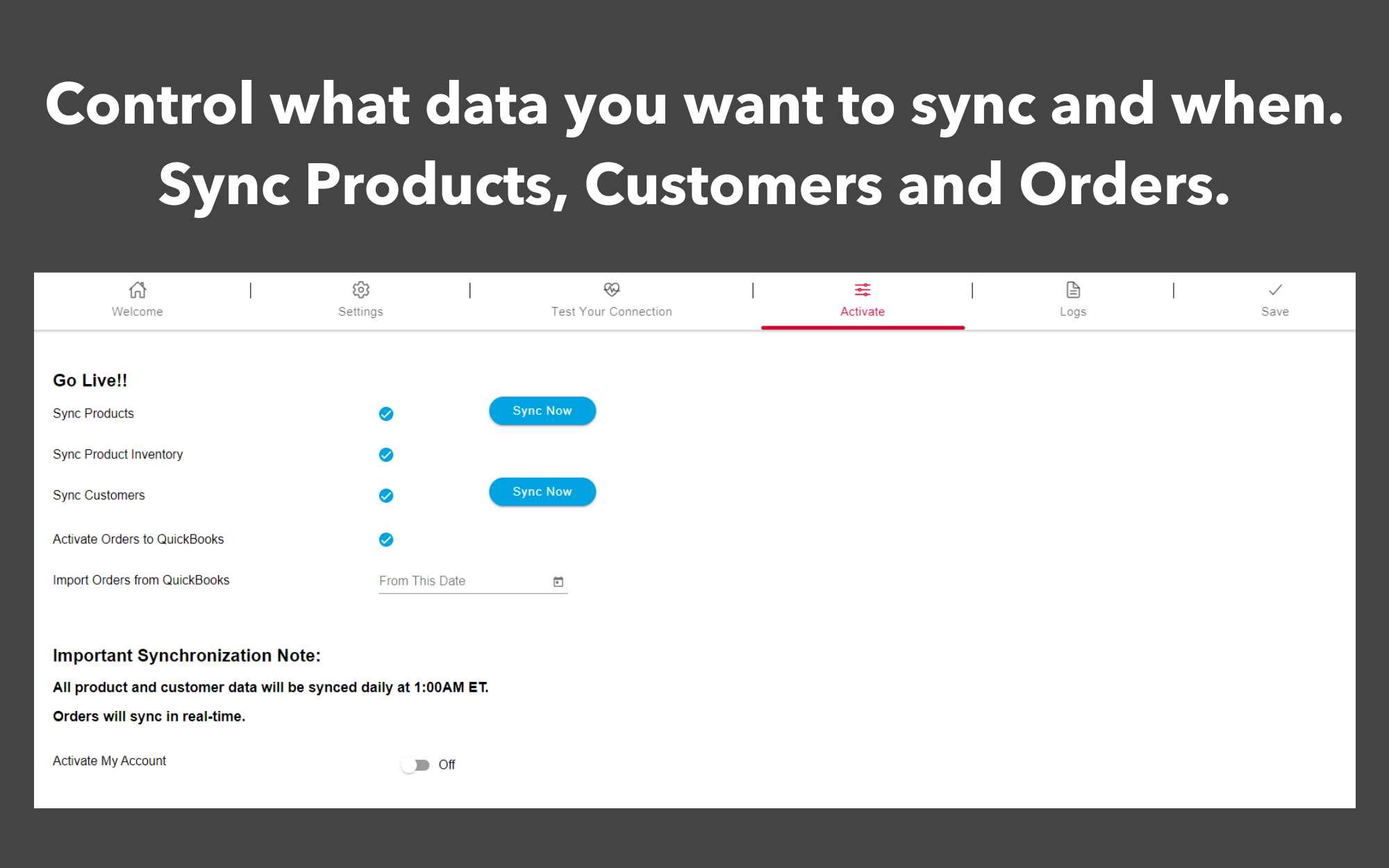 Control what data you want to sync and when.
Sync Products, Customers and Orders.

Welcome | Settings | Test Your Connection | Activate | Logs | Save

Go Live!!

Sync Products

Sync Now

Sync Product Inventory

Sync Customers

Sync Now

Activate Orders to QuickBooks

Import Orders from QuickBooks

From This Date

Important Synchronization Note:

All product and customer data will be synced daily at 1:00AM ET.

Orders will sync in real-time.

Activate My Account

Off